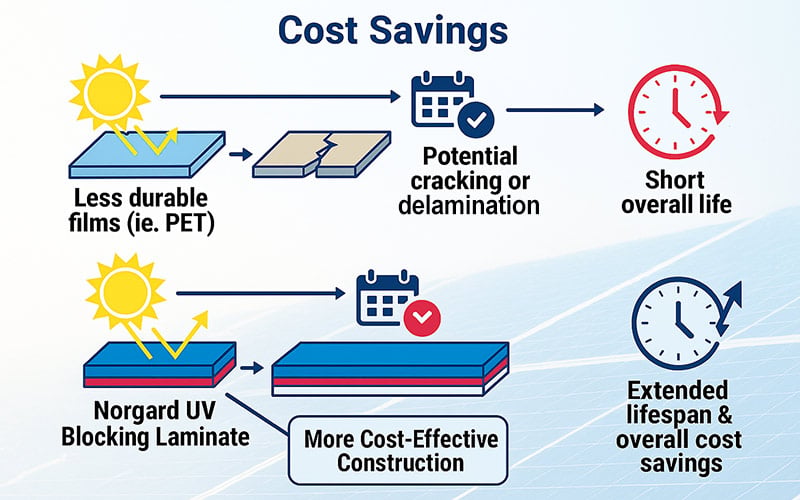 Cost Savings

Less durable films (ie. PET)

Potential cracking or delamination

Short overall life

Norgard UV Blocking Laminate

More Cost-Effective Construction

Extended lifespan & overall cost savings